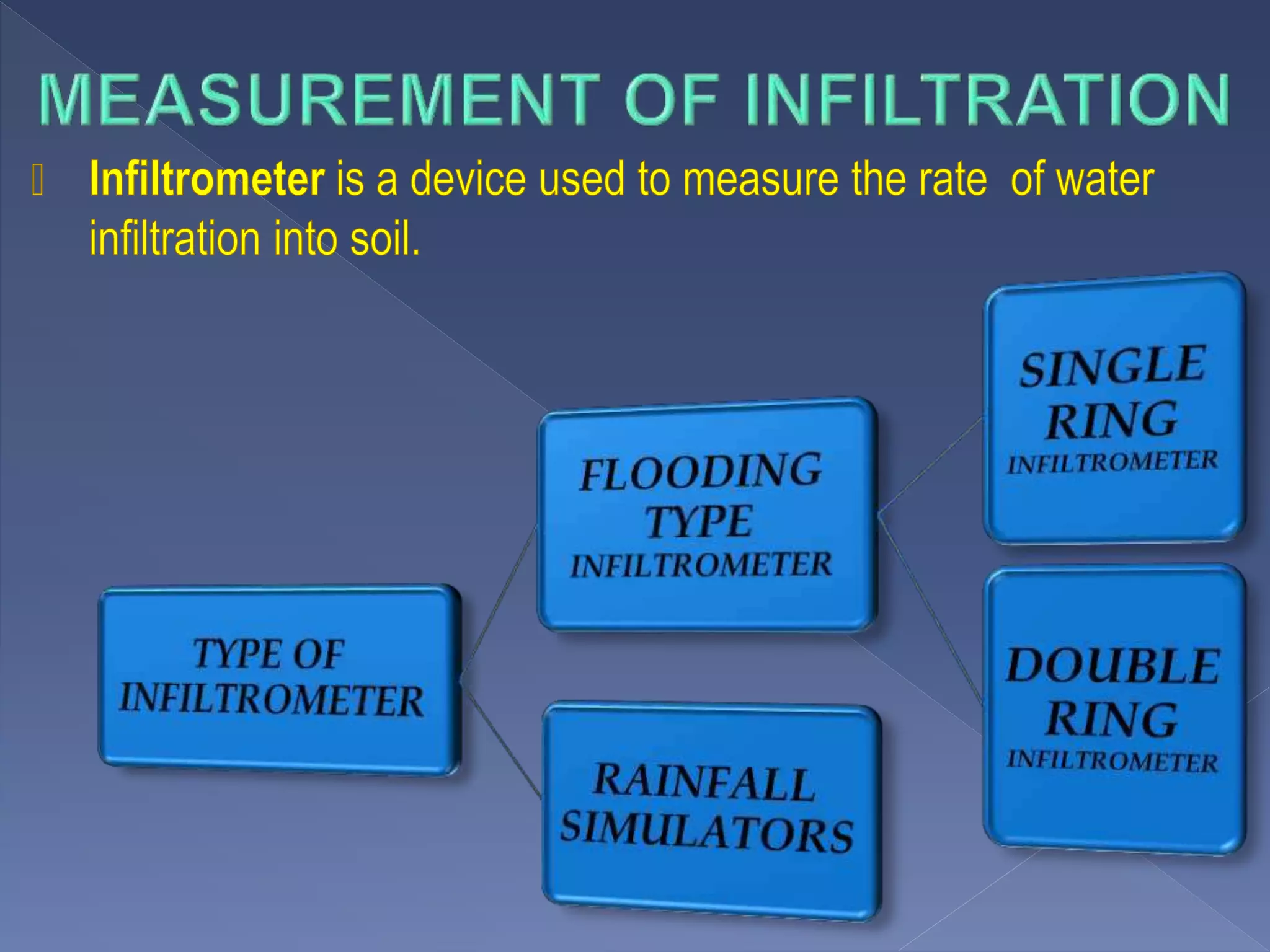 MEASUREMENT OF INFILTRATION

Infiltrometer is a device used to measure the rate of water infiltration into soil.

TYPE OF INFILTROMETER

FLOODING TYPE INFILTROMETER

RAINFALL SIMULATORS

SINGLE RING INFILTROMETER

DOUBLE RING INFILTROMETER